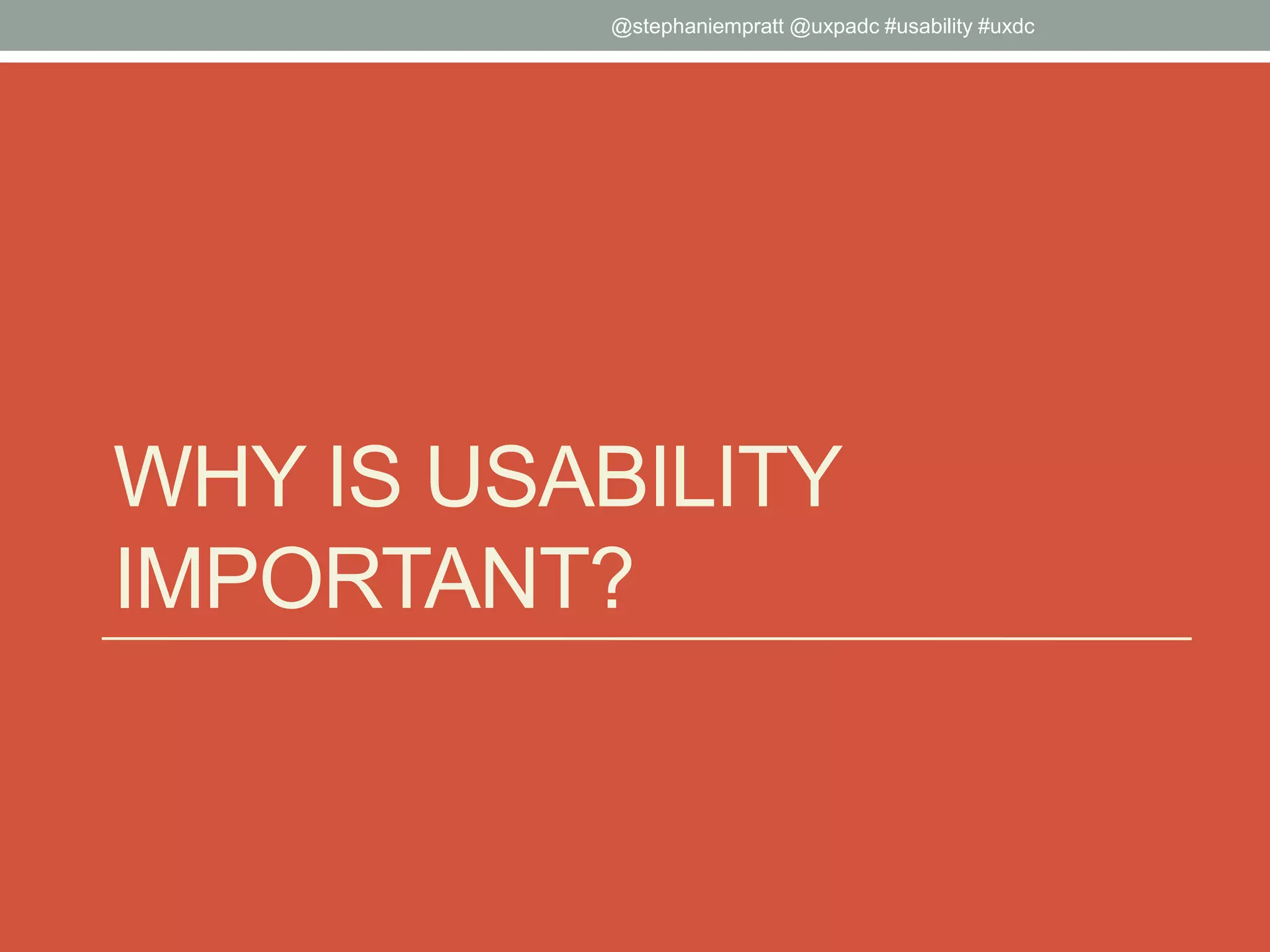 @stephaniempratt @uxpadc #usability #uxdc

WHY IS USABILITY IMPORTANT?